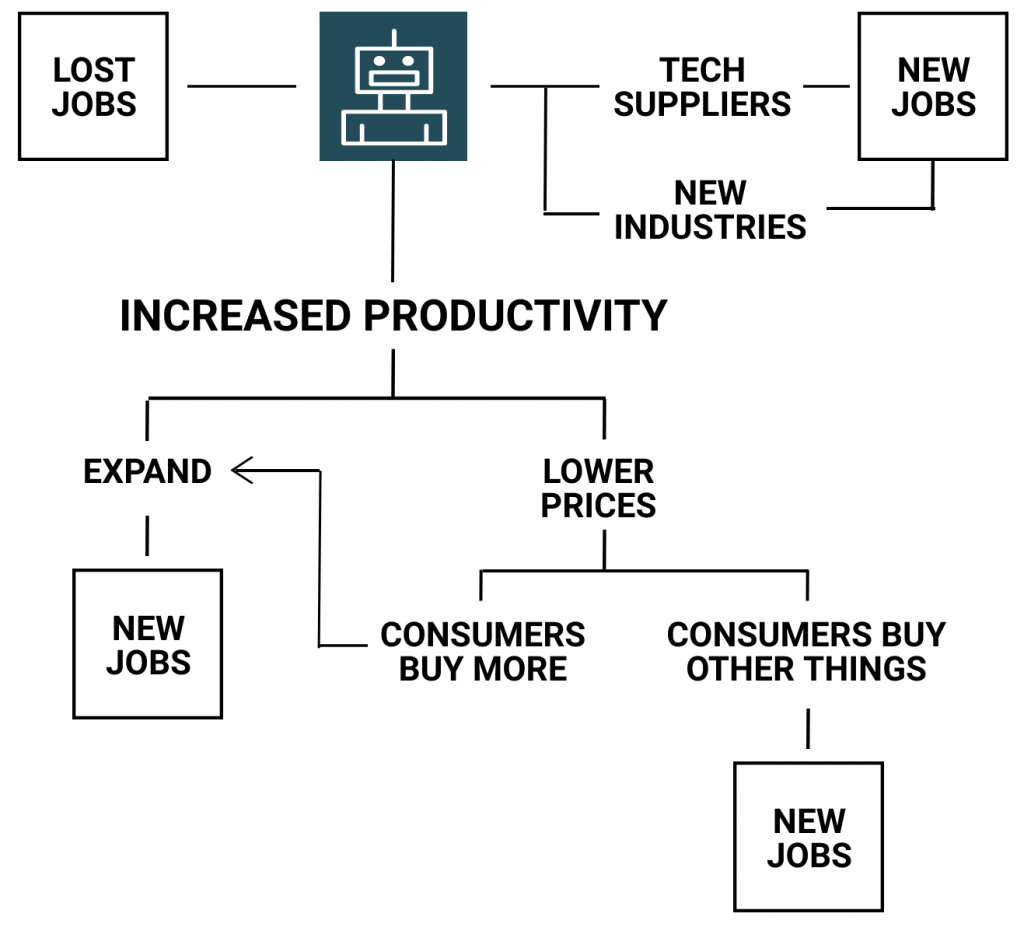 LOST JOBS

TECH SUPPLIERS

NEW JOBS

NEW INDUSTRIES

INCREASED PRODUCTIVITY

EXPAND

LOWER PRICES

NEW JOBS

CONSUMERS BUY MORE

CONSUMERS BUY OTHER THINGS

NEW JOBS